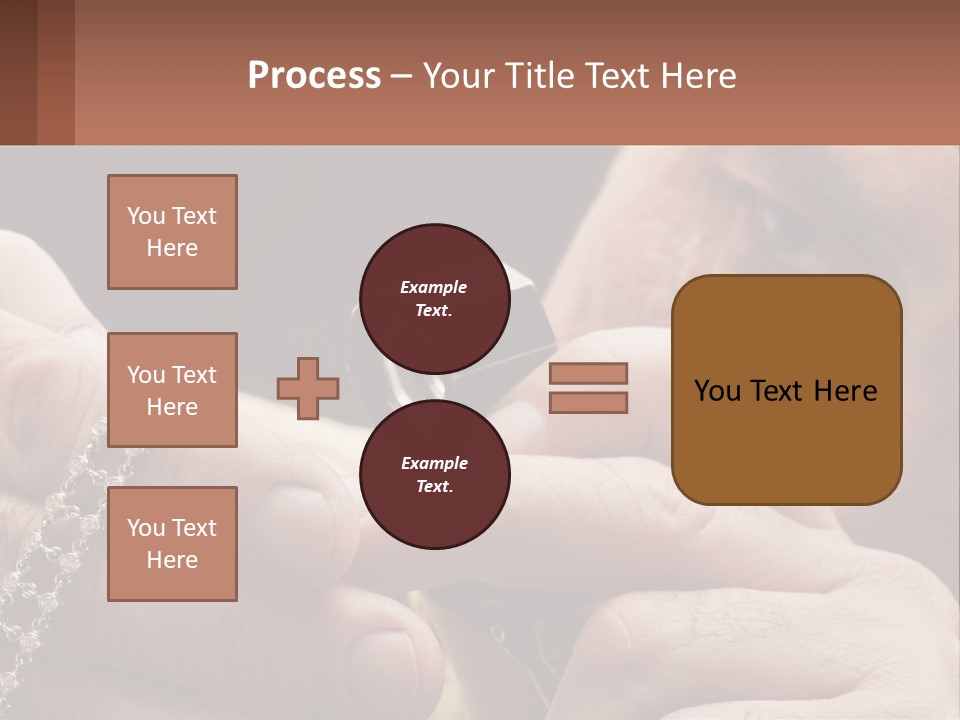 Process – Your Title Text Here

You Text Here

You Text Here

You Text Here

Example Text.

Example Text.

You Text Here